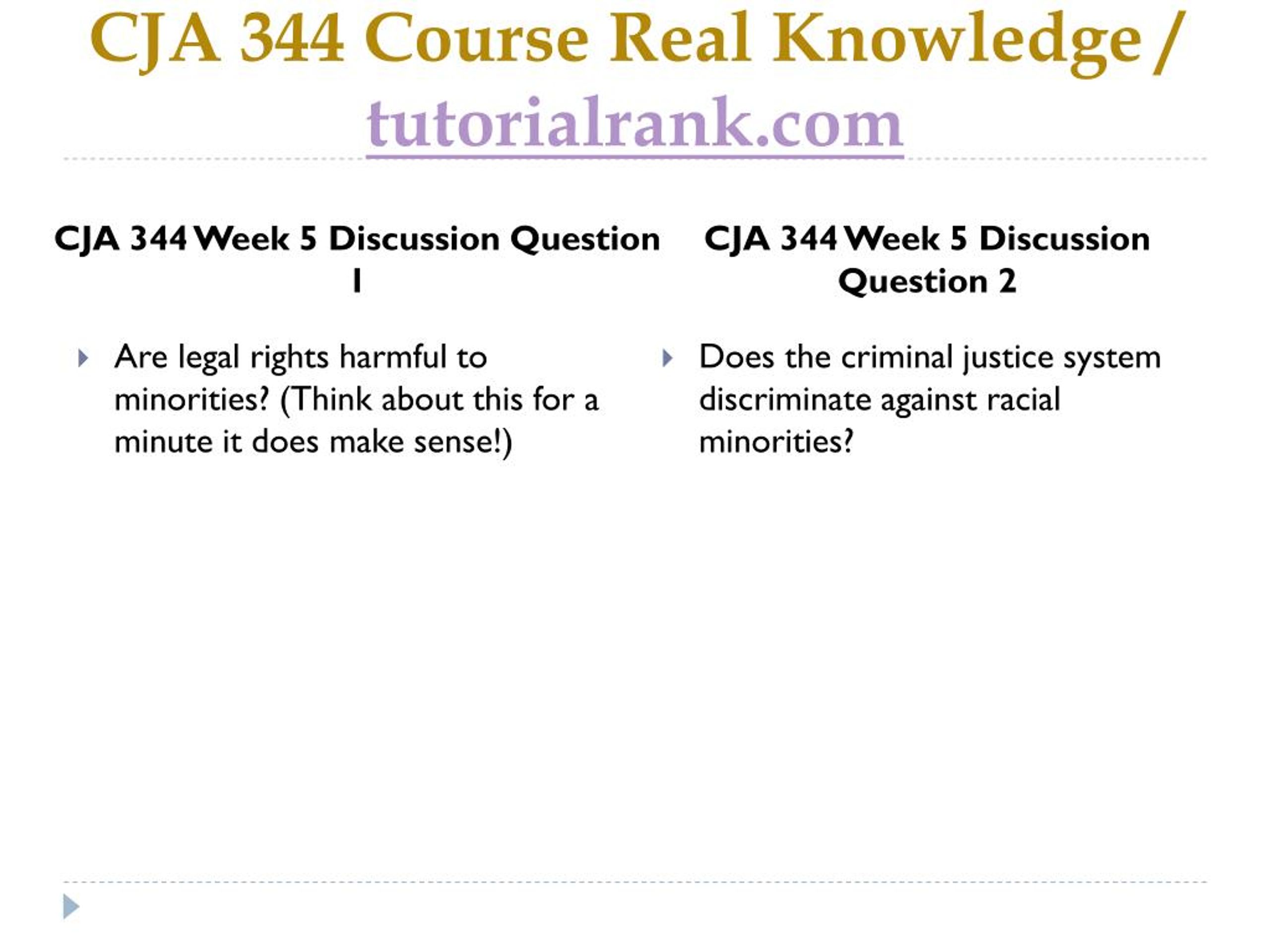 CJA 344 Course Real Knowledge / tutorialrank.com

CJA 344 Week 5 Discussion Question 1

Are legal rights harmful to minorities? (Think about this for a minute it does make sense!)

CJA 344 Week 5 Discussion Question 2

Does the criminal justice system discriminate against racial minorities?